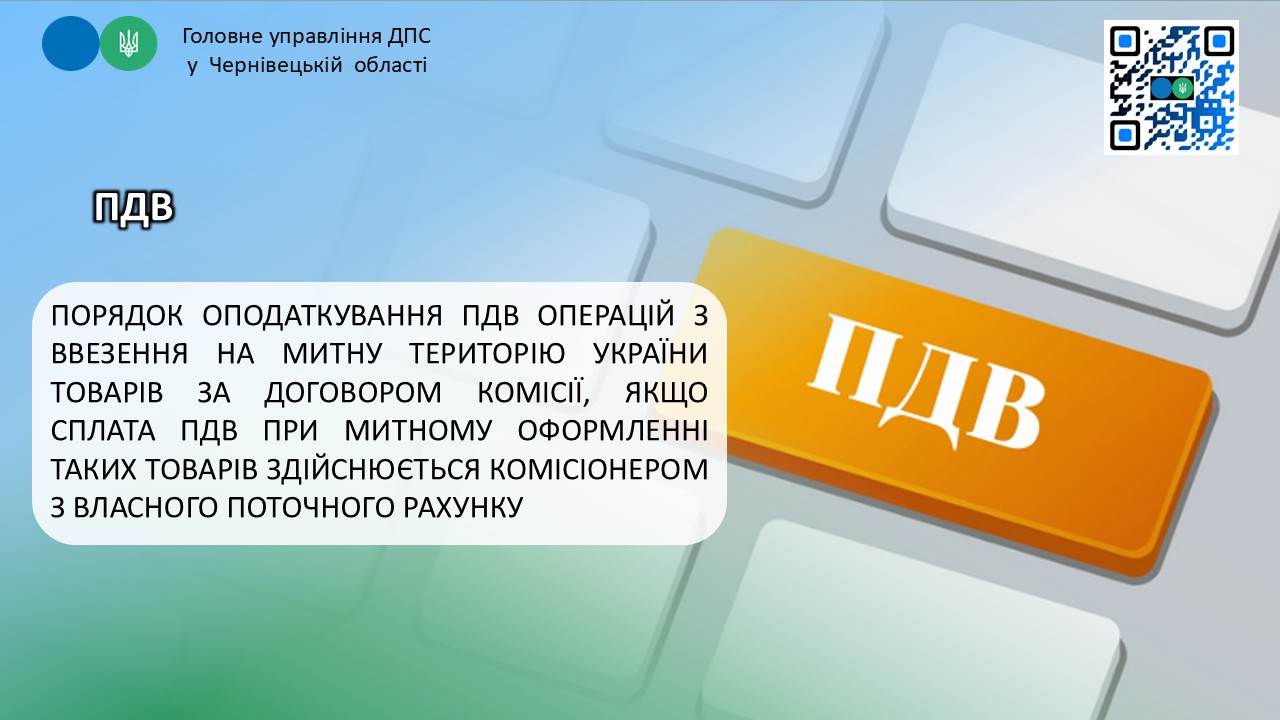 Головне управління ДПС у Чернівецькій області

ПДВ

ПОРЯДОК ОПОДАТКУВАННЯ ПДВ ОПЕРАЦІЙ З ВВЕЗЕННЯ НА МИТНУ ТЕРИТОРІЮ УКРАЇНИ ТОВАРІВ ЗА ДОГОВОРОМ КОМІСІЇ, ЯКЩО СПЛАТА ПДВ ПРИ МИТНОМУ ОФОРМЛЕННІ ТАКИХ ТОВАРІВ ЗДІЙСНЮЄТЬСЯ КОМІСІОНЕРОМ З ВЛАСНОГО ПОТОЧНОГО РАХУНКУ

ПДВ